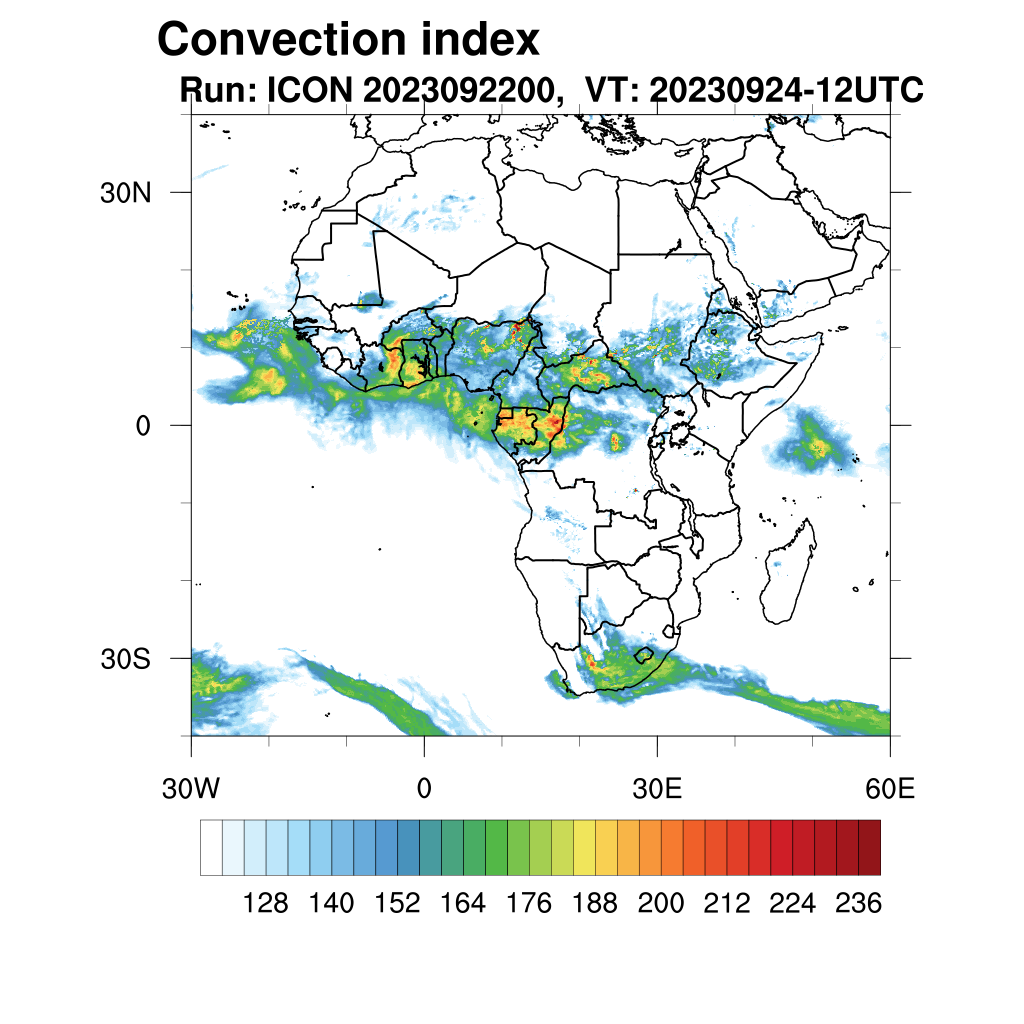 Convection index
Run: ICON 2023092200, VT: 20230924-12UTC

30N
0
30S

30W
0
30E
60E

128
140
152
164
176
188
200
212
224
236